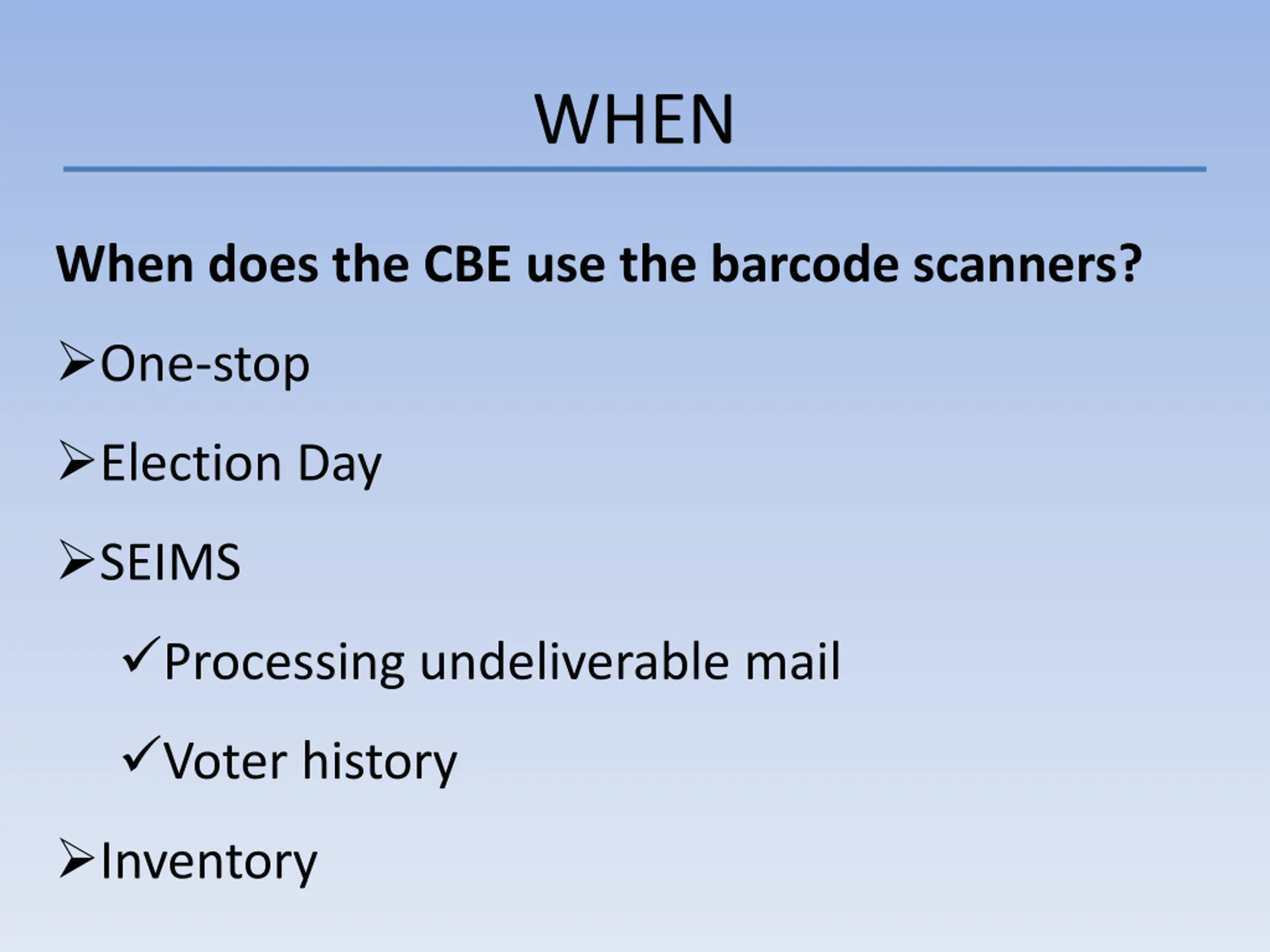 WHEN

When does the CBE use the barcode scanners?

➢One-stop

➢Election Day

➢SEIMS

✓Processing undeliverable mail

✓Voter history

➢Inventory